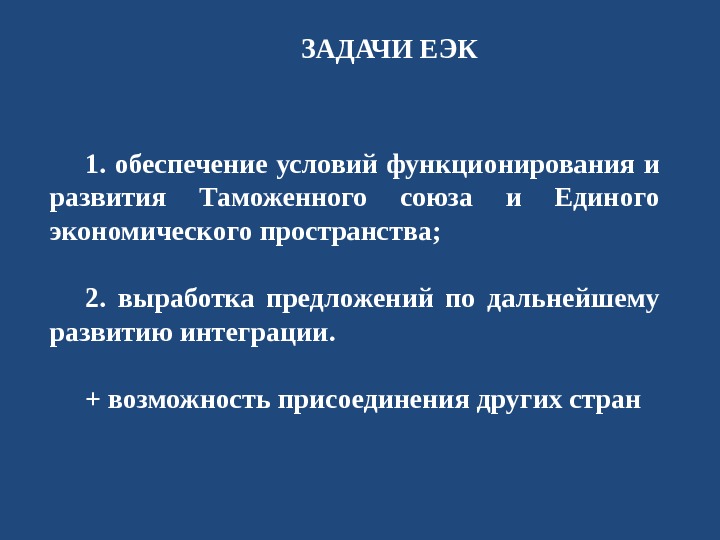 ЗАДАЧИ ЕЭК

1. обеспечение условий функционирования и развития Таможенного союза и Единого экономического пространства;

2. выработка предложений по дальнейшему развитию интеграции.

+ возможность присоединения других стран